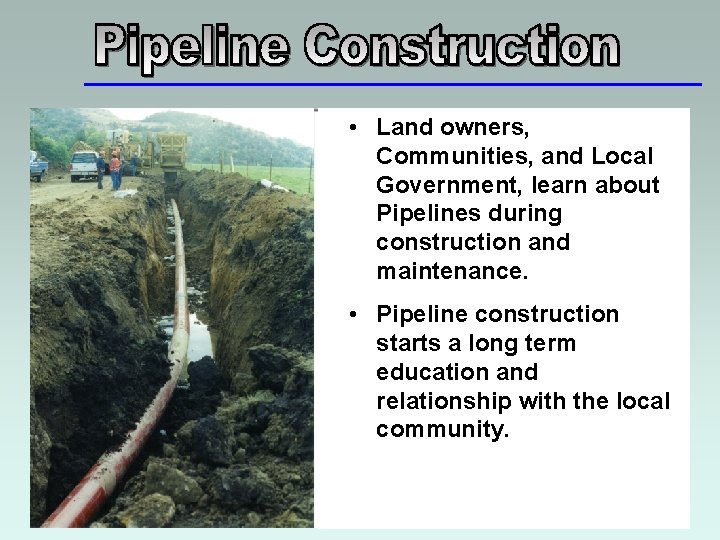 Pipeline Construction

• Land owners, Communities, and Local Government, learn about Pipelines during construction and maintenance.

• Pipeline construction starts a long term education and relationship with the local community.